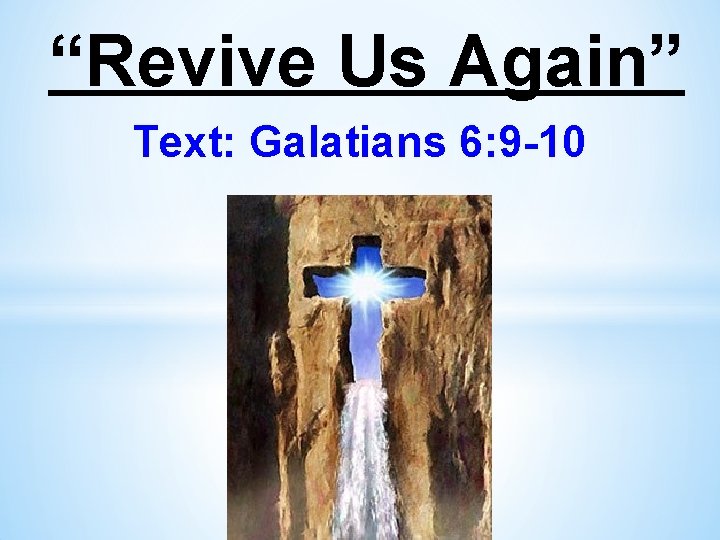 “Revive Us Again”

Text: Galatians 6:9-10